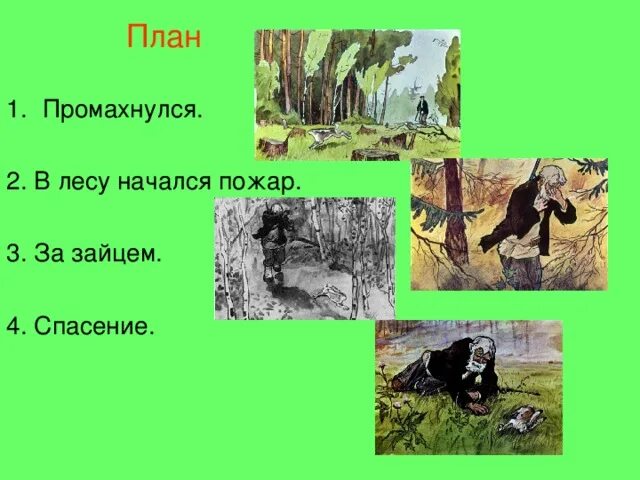 План

1. Промахнулся.

2. В лесу начался пожар.

3. За зайцем.

4. Спасение.